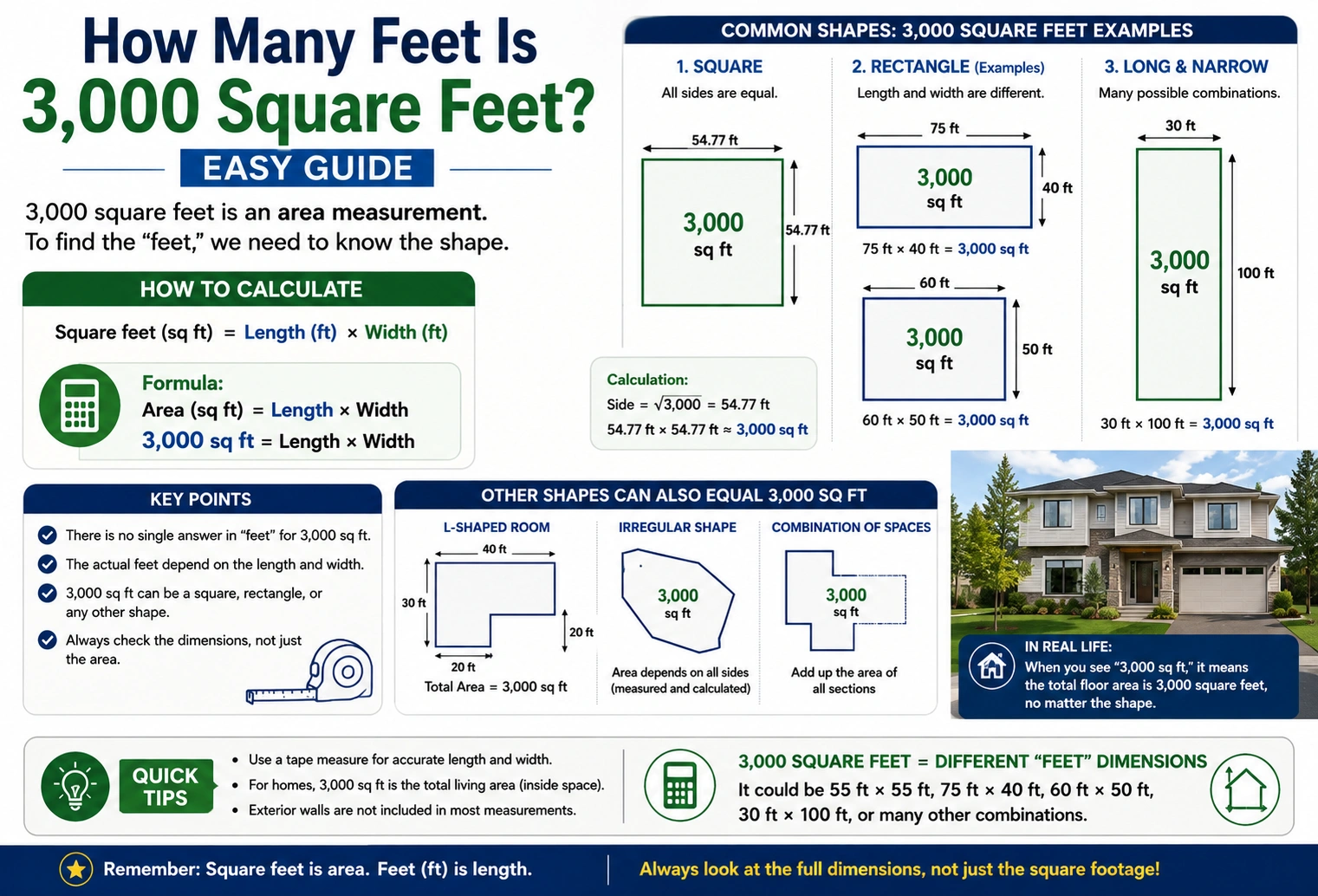 How Many Feet Is 3,000 Square Feet?

EASY GUIDE

3,000 square feet is an area measurement. To find the "feet," we need to know the shape.

HOW TO CALCULATE

Square feet (sq ft) = Length (ft) × Width (ft)

Formula:
Area (sq ft) = Length × Width
3,000 sq ft = Length × Width

COMMON SHAPES: 3,000 SQUARE FEET EXAMPLES

1. SQUARE
All sides are equal.
54.77 ft
3,000 sq ft
54.77 ft

Calculation:
Side = $\sqrt{3,000}$ = 54.77 ft
54.77 ft × 54.77 ft ≈ 3,000 sq ft

2. RECTANGLE (Examples)
Length and width are different.
75 ft
3,000 sq ft
40 ft
75 ft × 40 ft = 3,000 sq ft
60 ft
3,000 sq ft
50 ft
60 ft × 50 ft = 3,000 sq ft

3. LONG & NARROW
Many possible combinations.
30 ft
3,000 sq ft
100 ft
30 ft × 100 ft = 3,000 sq ft

KEY POINTS
There is no single answer in "feet" for 3,000 sq ft.
The actual feet depend on the length and width.
3,000 sq ft can be a square, rectangle, or any other shape.
Always check the dimensions, not just the area.

OTHER SHAPES CAN ALSO EQUAL 3,000 SQ FT

L-SHAPED ROOM
40 ft
30 ft
20 ft
20 ft
Total Area = 3,000 sq ft

IRREGULAR SHAPE
3,000 sq ft
Area depends on all sides (measured and calculated)

COMBINATION OF SPACES
3,000 sq ft
Add up the area of all sections

IN REAL LIFE:
When you see "3,000 sq ft," it means the total floor area is 3,000 square feet, no matter the shape.

QUICK TIPS
• Use a tape measure for accurate length and width.
• For homes, 3,000 sq ft is the total living area (inside space).
• Exterior walls are not included in most measurements.

3,000 SQUARE FEET = DIFFERENT "FEET" DIMENSIONS
It could be 55 ft × 55 ft, 75 ft × 40 ft, 60 ft × 50 ft, 30 ft × 100 ft, or many other combinations.

Remember: Square feet is area. Feet (ft) is length.
Always look at the full dimensions, not just the square footage!